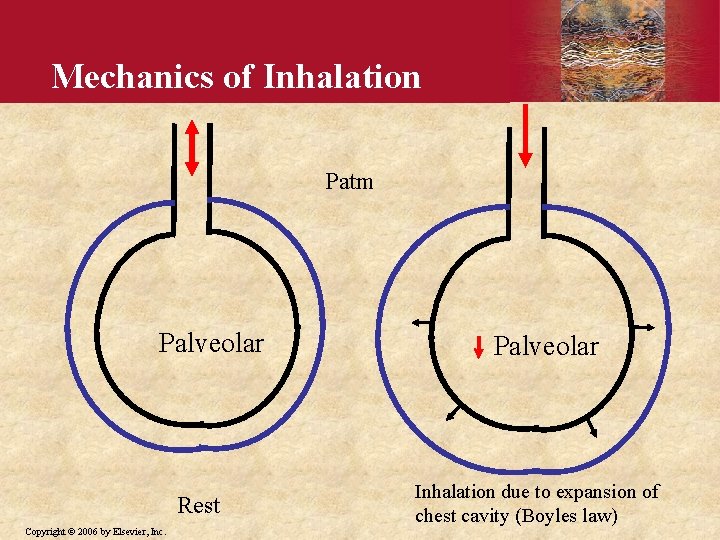 Mechanics of Inhalation

Patm

Palveolar

Palveolar

Rest

Inhalation due to expansion of chest cavity (Boyles law)

Copyright © 2006 by Elsevier, Inc.